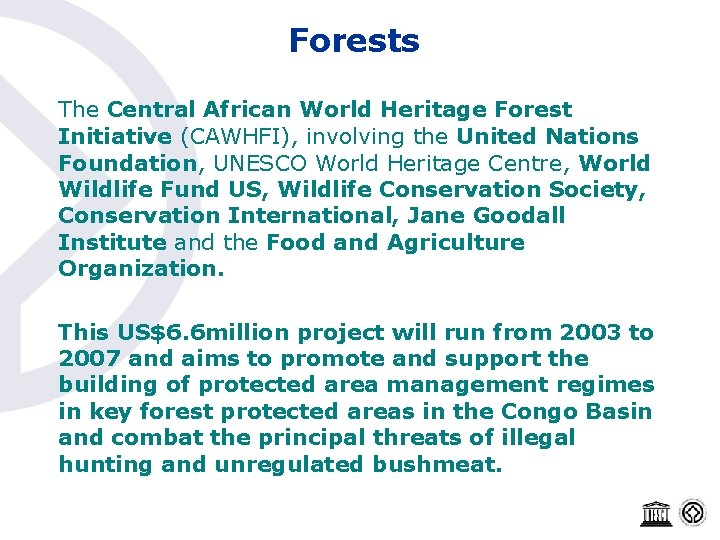 Forests

The Central African World Heritage Forest Initiative (CAWHFI), involving the United Nations Foundation, UNESCO World Heritage Centre, World Wildlife Fund US, Wildlife Conservation Society, Conservation International, Jane Goodall Institute and the Food and Agriculture Organization.

This US$6.6million project will run from 2003 to 2007 and aims to promote and support the building of protected area management regimes in key forest protected areas in the Congo Basin and combat the principal threats of illegal hunting and unregulated bushmeat.

UNESCO